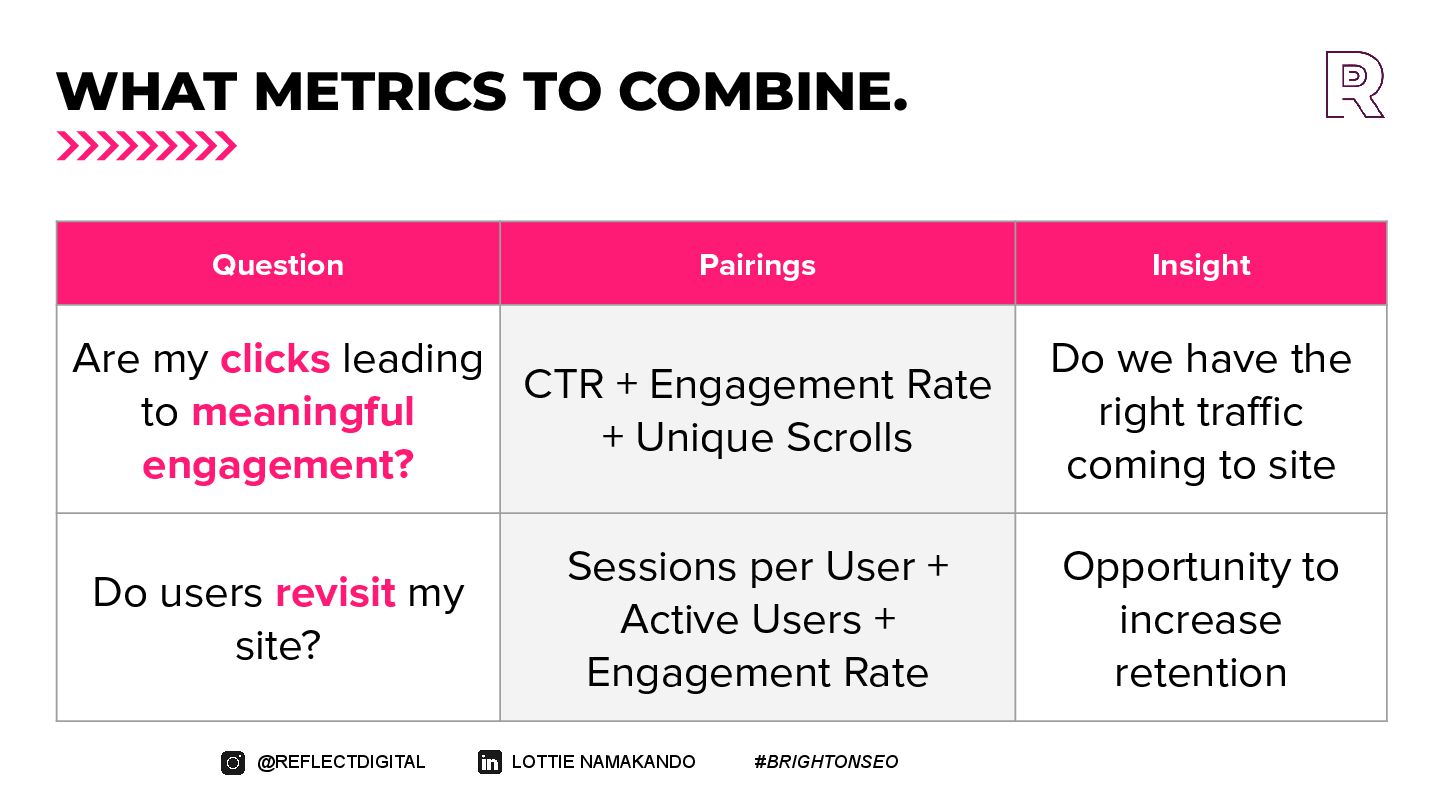 WHAT METRICS TO COMBINE.

| Question | Pairings | Insight |
|---|---|---|
| Are my clicks leading to meaningful engagement? | CTR + Engagement Rate + Unique Scrolls | Do we have the right traffic coming to site |
| Do users revisit my site? | Sessions per User + Active Users + Engagement Rate | Opportunity to increase retention |

@REFLECTDIGITAL LOTTIE NAMAKANDO #BRIGHTONSEO